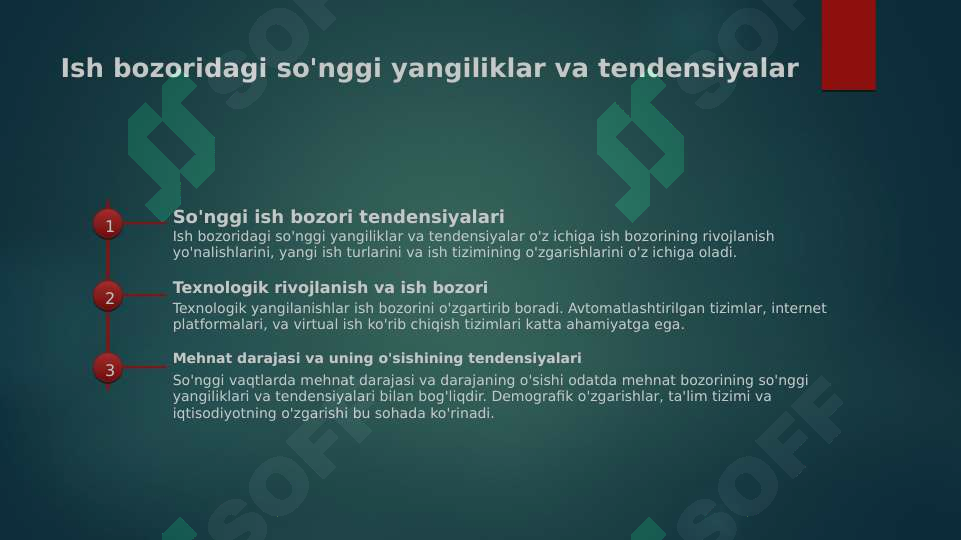 Ish bozoridagi so'nggi yangiliklar va tendensiyalar

1

So'nggi ish bozori tendensiyalari

Ish bozoridagi so'nggi yangiliklar va tendensiyalar o'z ichiga ish bozorining rivojlanish yo'nalishlarini, yangi ish turlarini va ish tizimining o'zgarishlarini o'z ichiga oladi.

2

Texnologik rivojlanish va ish bozori

Texnologik yangilanishlar ish bozorini o'zgartirib boradi. Avtomatlashtirilgan tizimlar, internet platformalari, va virtual ish ko'rib chiqish tizimlari katta ahamiyatga ega.

3

Mehnat darajasi va uning o'sishining tendensiyalari

So'nggi vaqtlarda mehnat darajasi va darajaning o'sishi odatda mehnat bozorining so'nggi yangiliklari va tendensiyalari bilan bog'liqdir. Demografik o'zgarishlar, ta'lim tizimi va iqtisodiyotning o'zgarishi bu sohada ko'rinadi.

SOFF SOFF SOFF SOFF